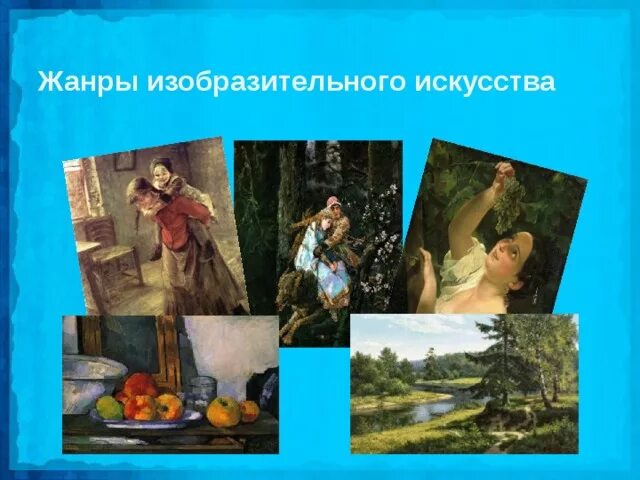 Жанры изобразительного искусства